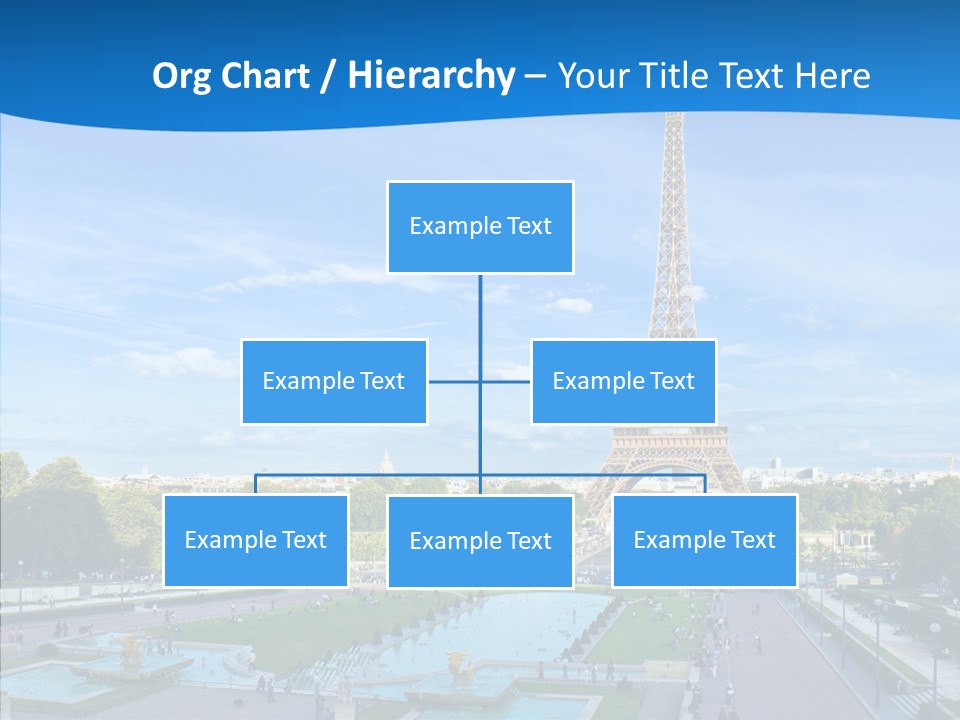 Org Chart / Hierarchy – Your Title Text Here

Example Text

Example Text

Example Text

Example Text

Example Text

Example Text